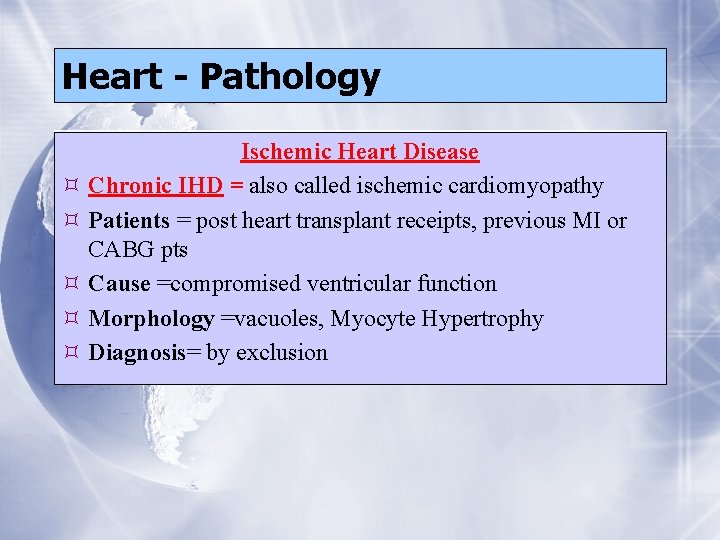 Heart - Pathology

Ischemic Heart Disease

¤ Chronic IHD = also called ischemic cardiomyopathy
¤ Patients = post heart transplant receipts, previous MI or CABG pts
¤ Cause =compromised ventricular function
¤ Morphology =vacuoles, Myocyte Hypertrophy
¤ Diagnosis= by exclusion